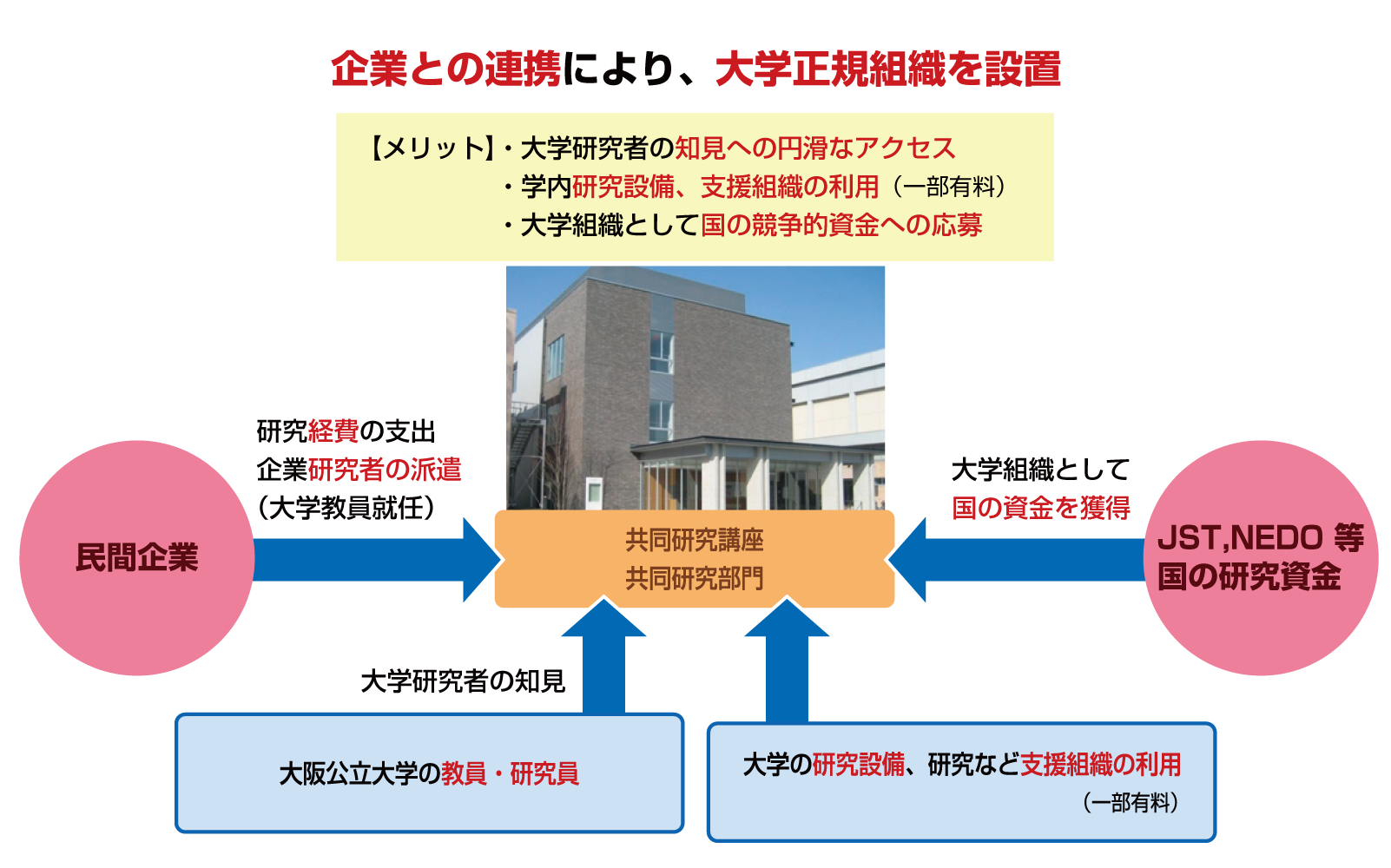 企業との連携により、大学正規組織を設置

【メリット】・大学研究者の知見への円滑なアクセス
・学内研究設備、支援組織の利用（一部有料）
・大学組織として国の競争的資金への応募

研究経費の支出
企業研究者の派遣
（大学教員就任）

民間企業

共同研究講座
共同研究部門

大学組織として
国の資金を獲得

JST,NEDO 等
国の研究資金

大学研究者の知見

大阪公立大学の教員・研究員

大学の研究設備、研究など支援組織の利用
（一部有料）